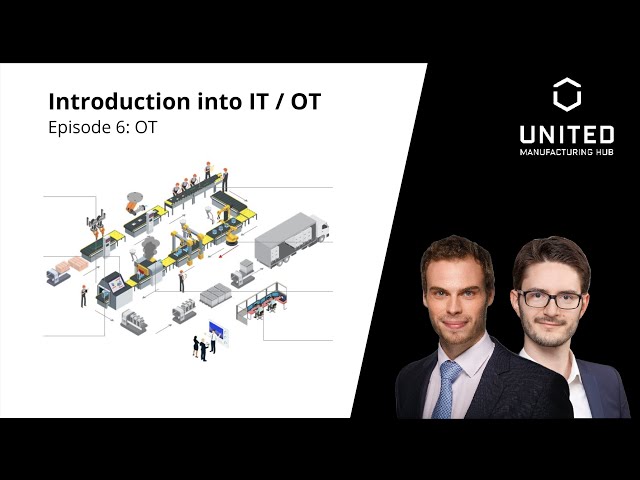 Introduction into IT / OT
Episode 6: OT

UNITED
MANUFACTURING HUB